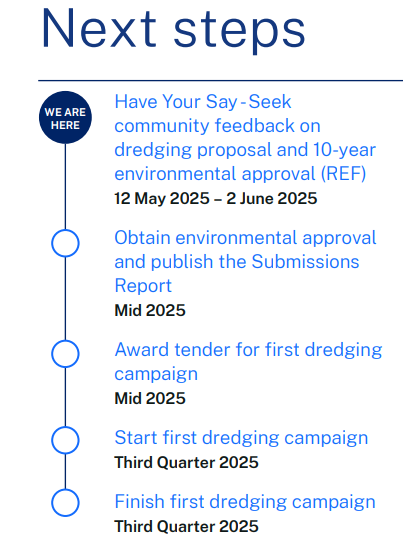 Next steps

WE ARE HERE

Have Your Say - Seek community feedback on dredging proposal and 10-year environmental approval (REF)
12 May 2025 – 2 June 2025

Obtain environmental approval and publish the Submissions Report
Mid 2025

Award tender for first dredging campaign
Mid 2025

Start first dredging campaign
Third Quarter 2025

Finish first dredging campaign
Third Quarter 2025